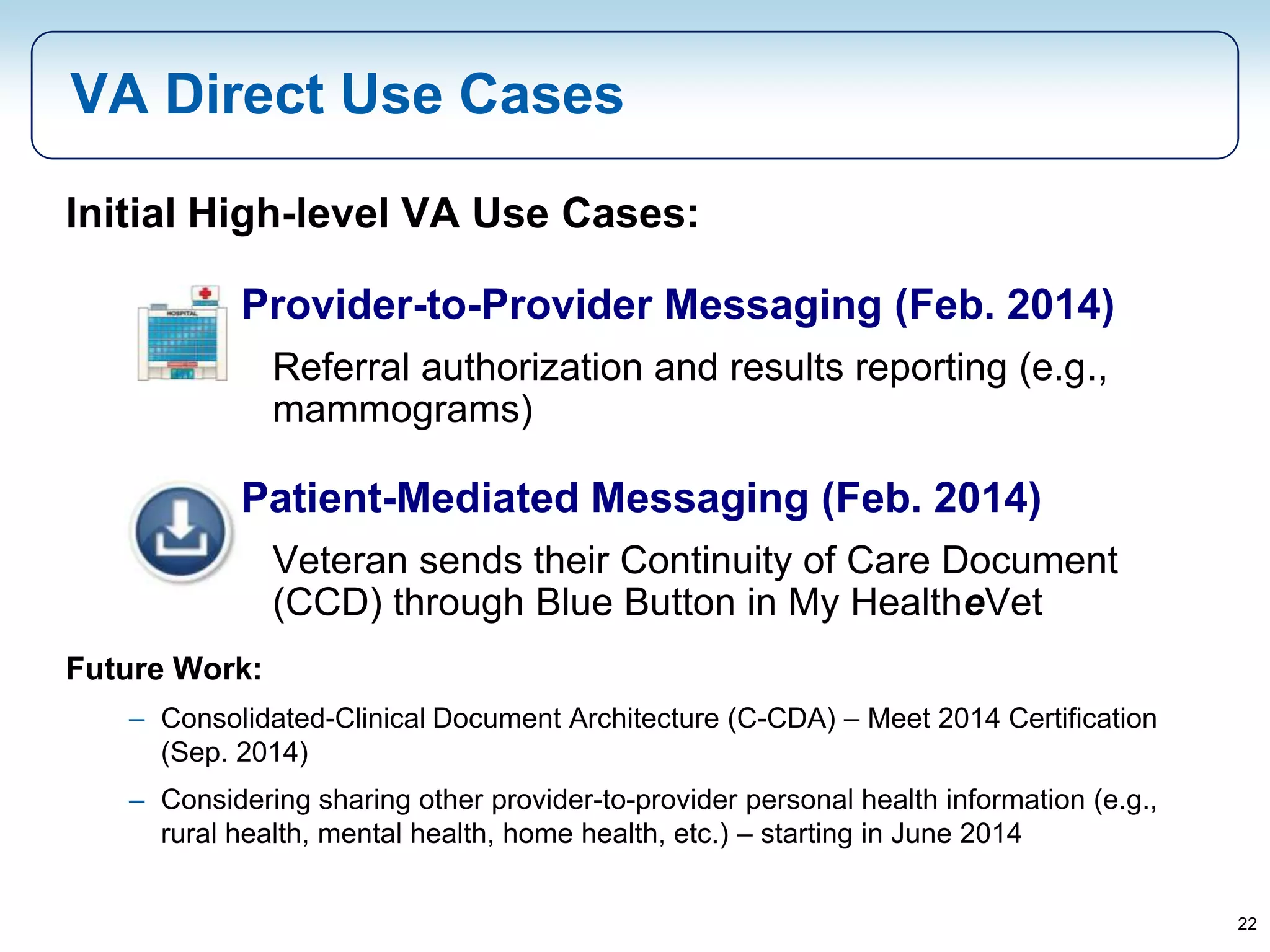 VA Direct Use Cases

Initial High-level VA Use Cases:

HOSPITAL

Provider-to-Provider Messaging (Feb. 2014)

Referral authorization and results reporting (e.g., mammograms)

Patient-Mediated Messaging (Feb. 2014)

Veteran sends their Continuity of Care Document (CCD) through Blue Button in My HealtheVet

Future Work:

– Consolidated-Clinical Document Architecture (C-CDA) – Meet 2014 Certification (Sep. 2014)

– Considering sharing other provider-to-provider personal health information (e.g., rural health, mental health, home health, etc.) – starting in June 2014

22